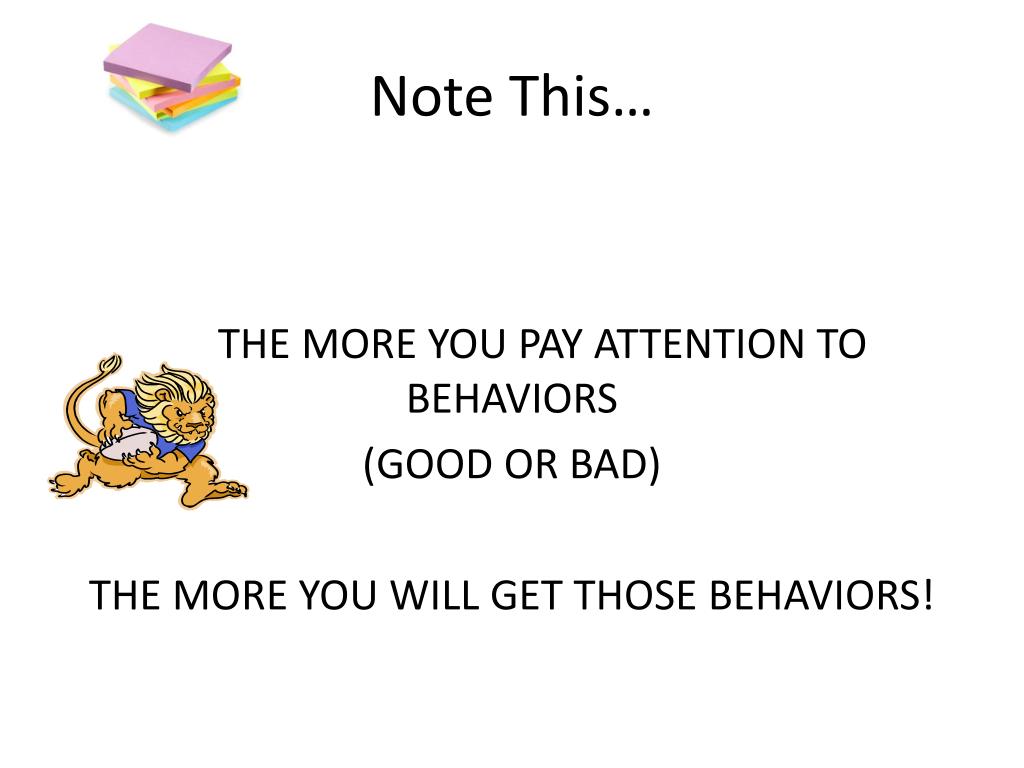 Note This…

THE MORE YOU PAY ATTENTION TO BEHAVIORS

(GOOD OR BAD)

THE MORE YOU WILL GET THOSE BEHAVIORS!